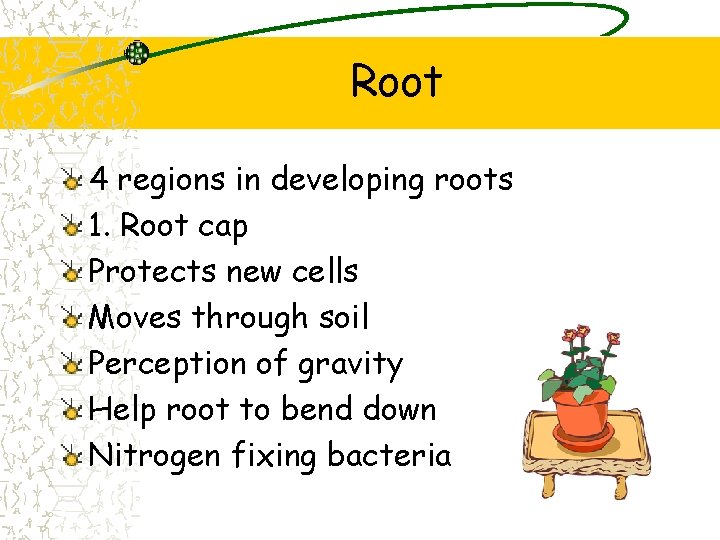 Root

4 regions in developing roots
1. Root cap
Protects new cells
Moves through soil
Perception of gravity
Help root to bend down
Nitrogen fixing bacteria